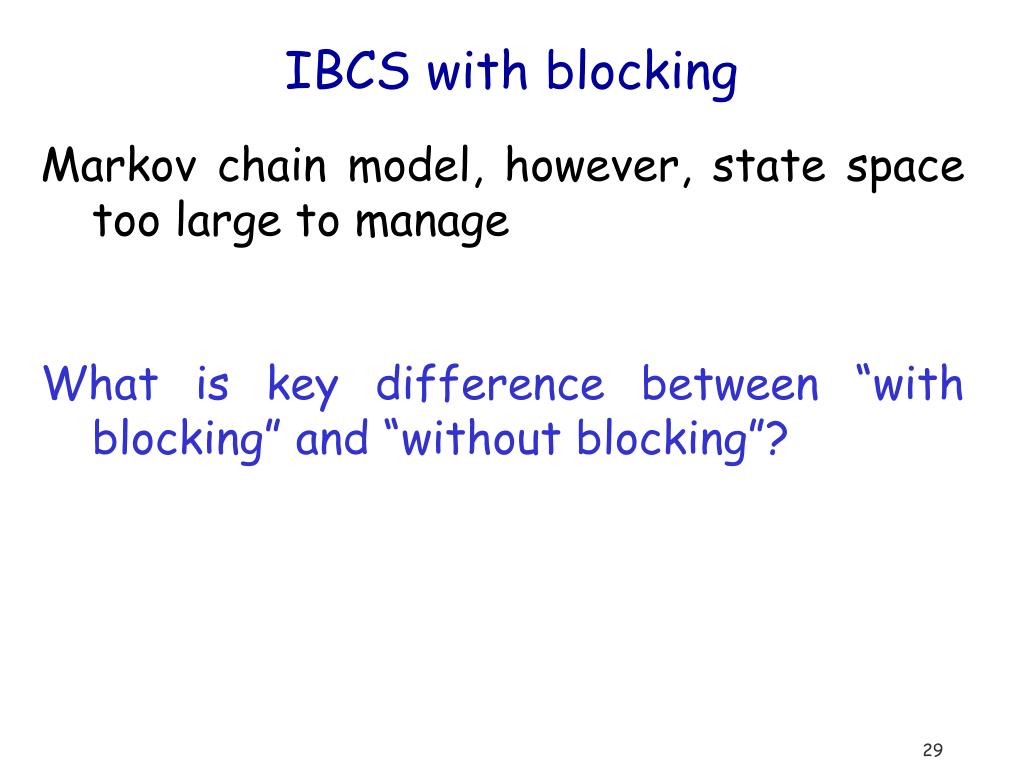 IBCS with blocking

Markov chain model, however, state space too large to manage

What is key difference between “with blocking” and “without blocking”?

29